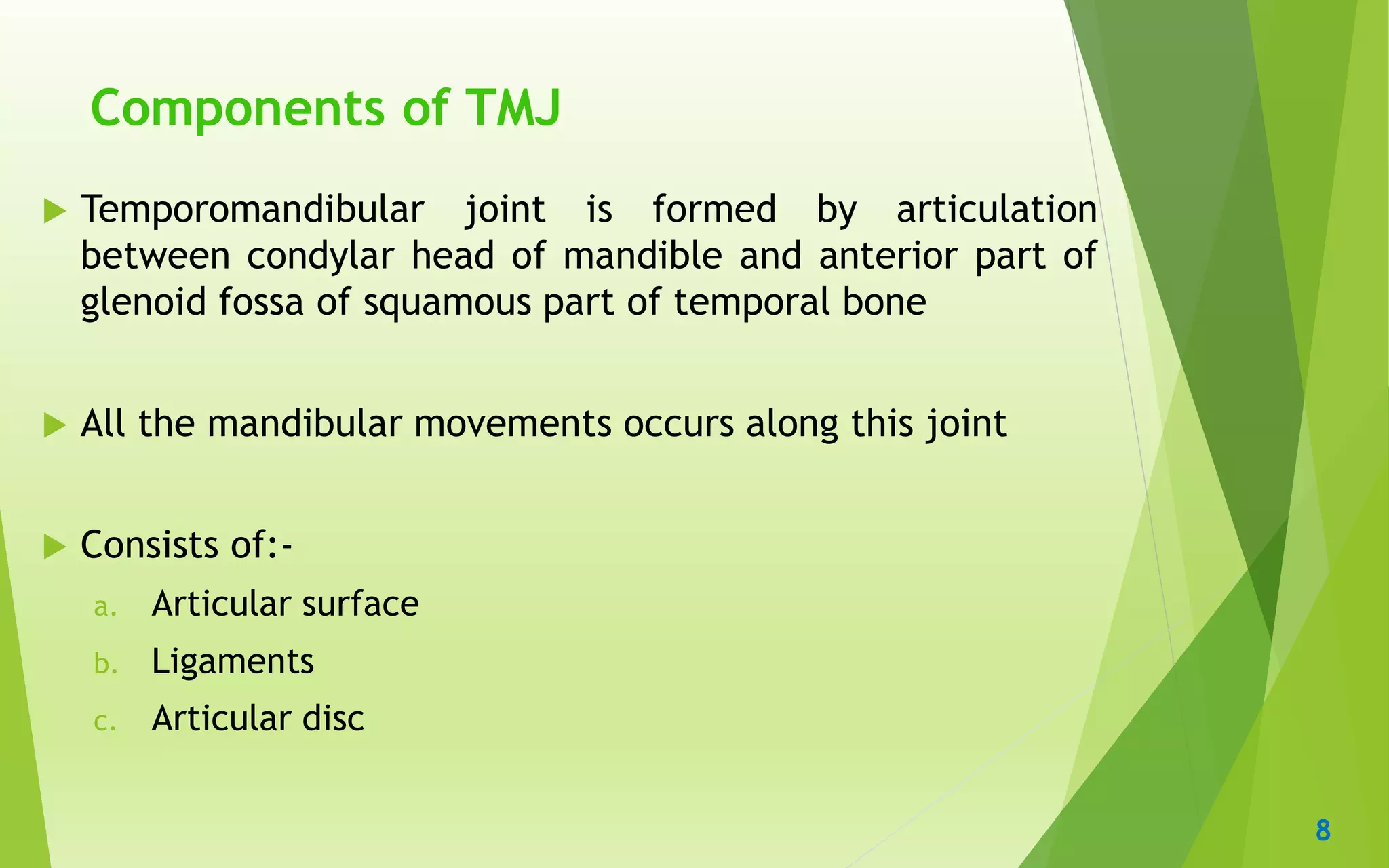 Components of TMJ

Temporomandibular joint is formed by articulation between condylar head of mandible and anterior part of glenoid fossa of squamous part of temporal bone

All the mandibular movements occurs along this joint

Consists of:-

a. Articular surface
b. Ligaments
c. Articular disc

8